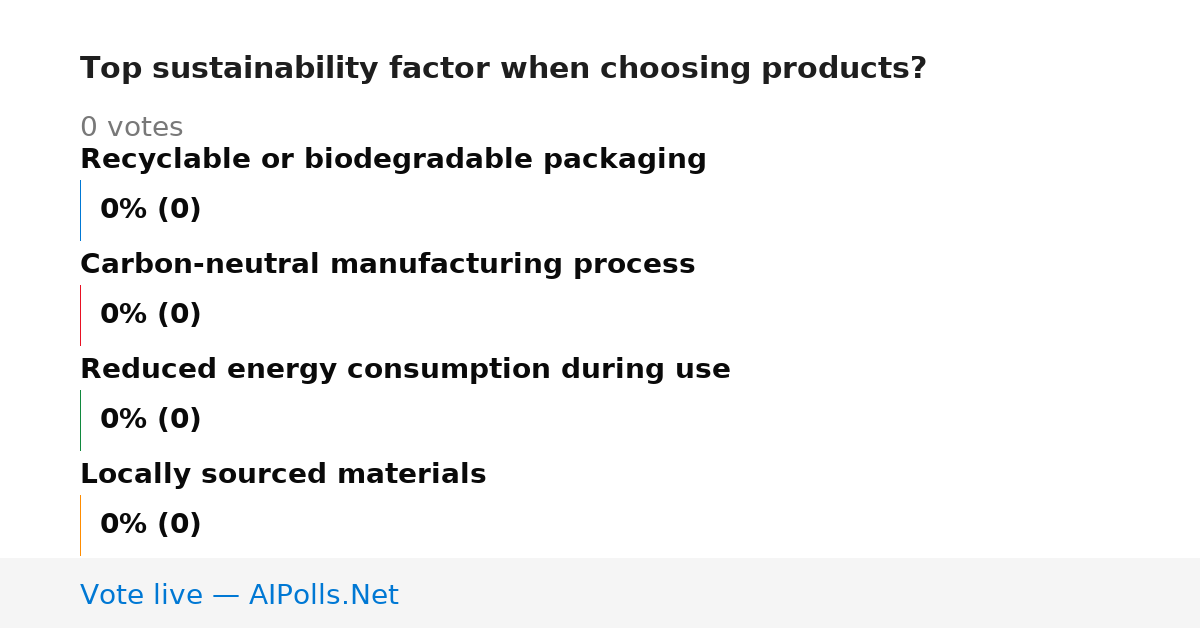 Top sustainability factor when choosing products?

0 votes

Recyclable or biodegradable packaging

0% (0)

Carbon-neutral manufacturing process

0% (0)

Reduced energy consumption during use

0% (0)

Locally sourced materials

0% (0)

Vote live — AIPolls.Net